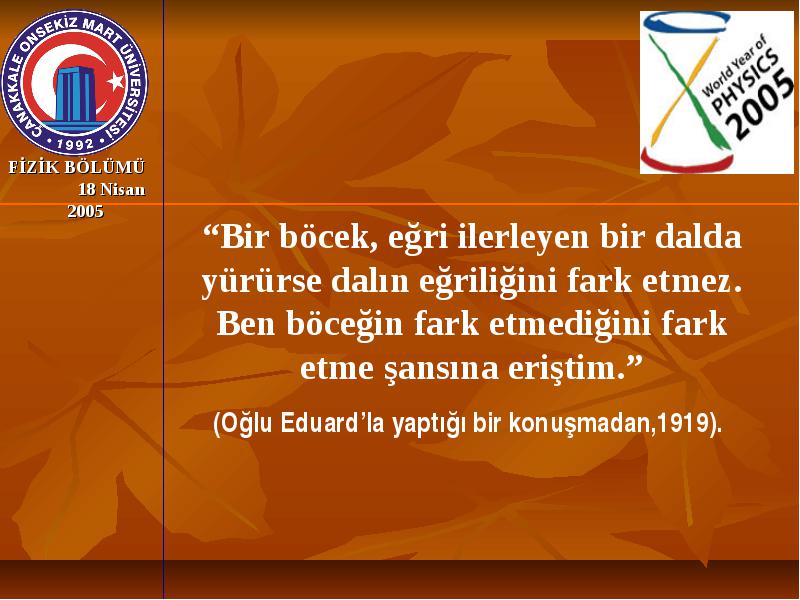 ÇANAKKALE ONSEKİZ MART ÜNİVERSİTESİ
1992

FİZİK BÖLÜMÜ
18 Nisan 2005

World Year of PHYSICS 2005

“Bir böcek, eğri ilerleyen bir dalda yürürse dalın eğriliğini fark etmez. Ben böceğin fark etmediğini fark etme şansına eriştim.”

(Oğlu Eduard’la yaptığı bir konuşmadan,1919).